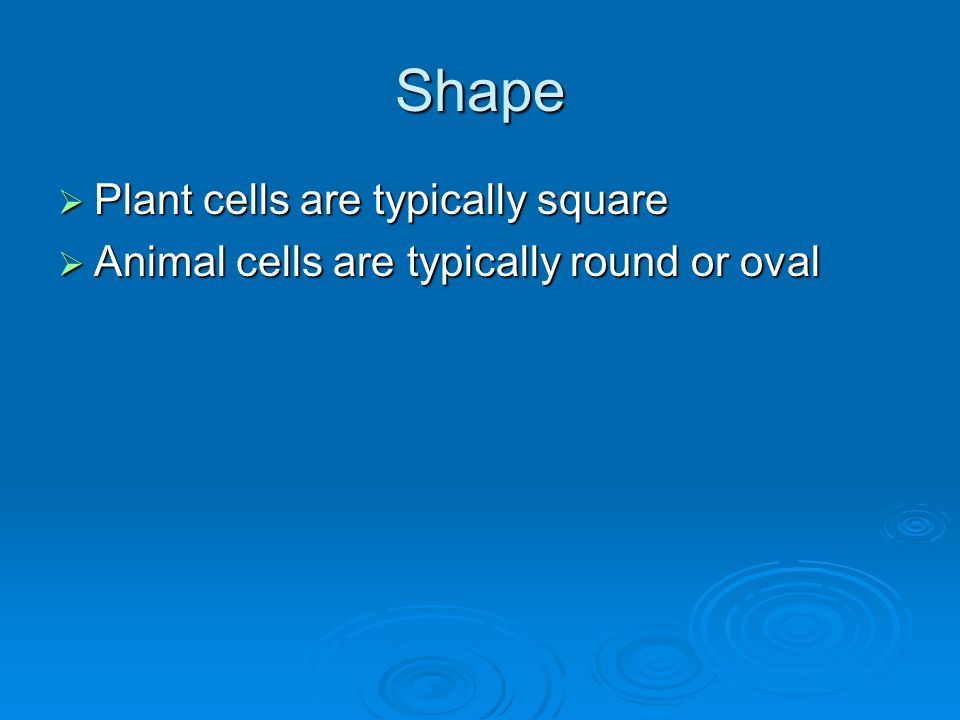 Shape

➢ Plant cells are typically square
➢ Animal cells are typically round or oval